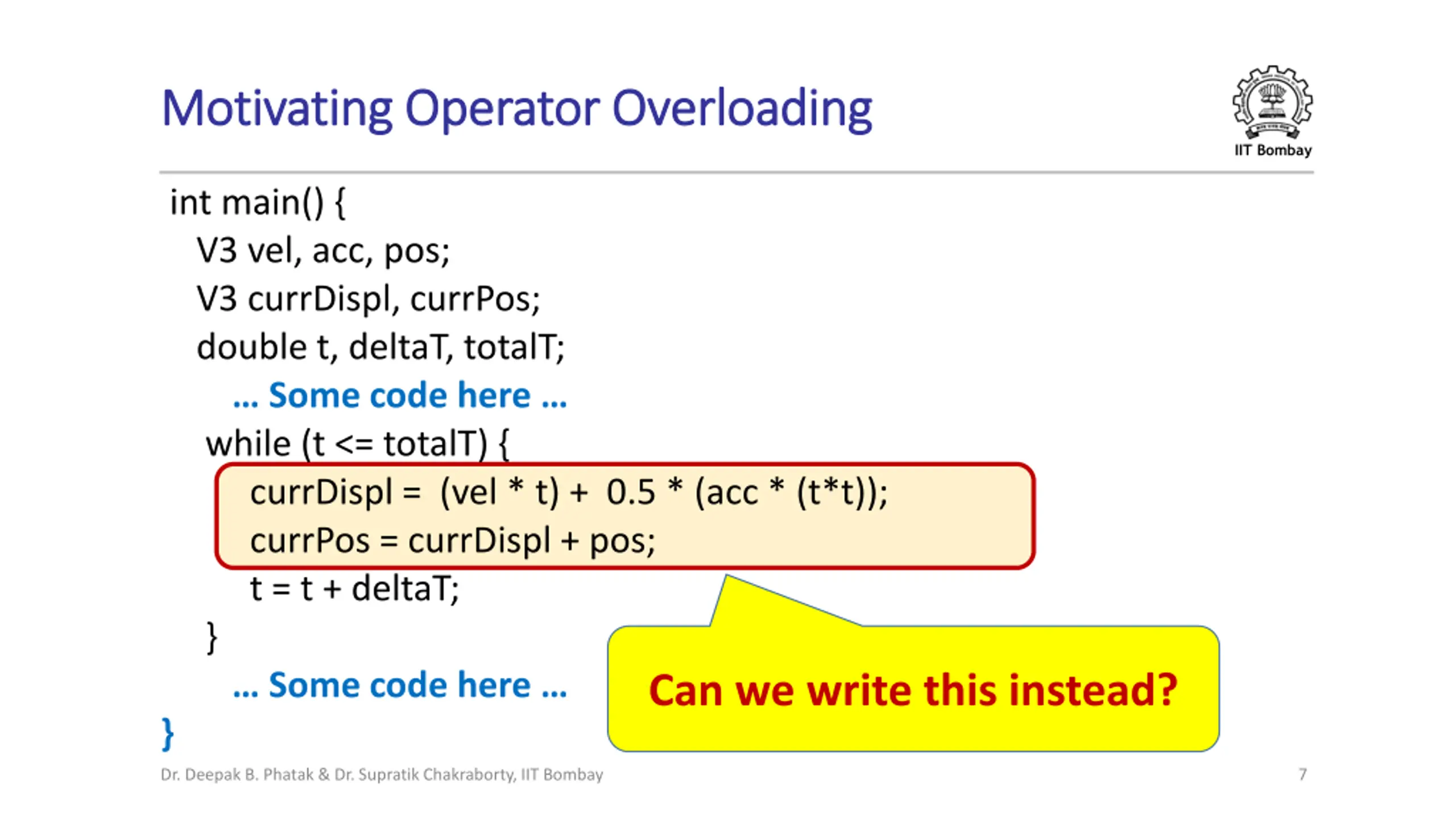 Motivating Operator Overloading

IIT Bombay

int main() {
V3 vel, acc, pos;
V3 currDispl, currPos;
double t, deltaT, totalT;
... Some code here ...
while (t <= totalT) {
currDispl = (vel * t) + 0.5 * (acc * (t*t));
currPos = currDispl + pos;
t = t + deltaT;
}
... Some code here ...
}

Can we write this instead?

Dr. Deepak B. Phatak & Dr. Supratik Chakraborty, IIT Bombay

7